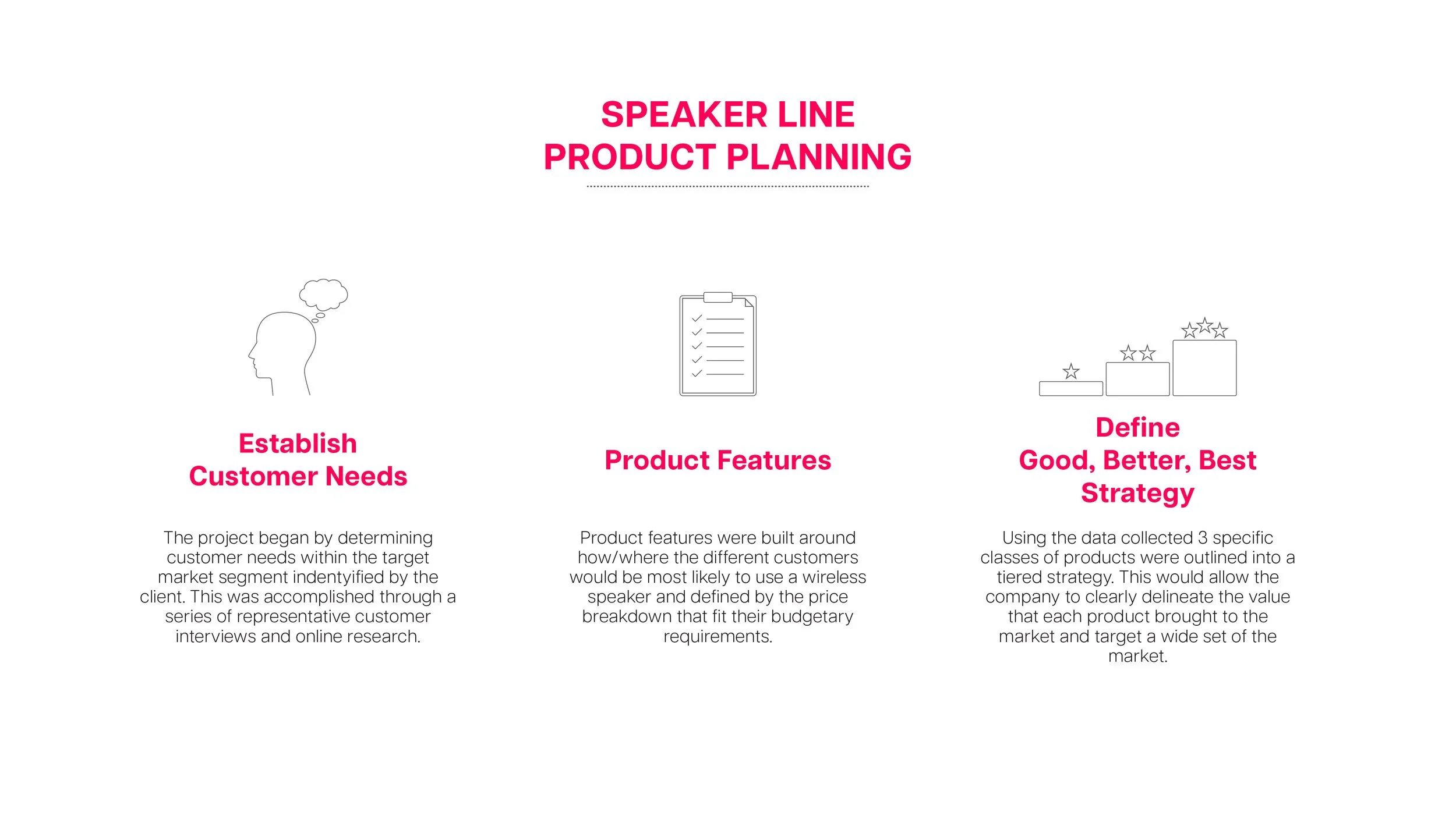 SPEAKER LINE
PRODUCT PLANNING

Establish
Customer Needs

The project began by determining customer needs within the target market segment indentyified by the client. This was accomplished through a series of representative customer interviews and online research.

Product Features

Product features were built around how/where the different customers would be most likely to use a wireless speaker and defined by the price breakdown that fit their budgetary requirements.

Define
Good, Better, Best
Strategy

Using the data collected 3 specific classes of products were outlined into a tiered strategy. This would allow the company to clearly delineate the value that each product brought to the market and target a wide set of the market.